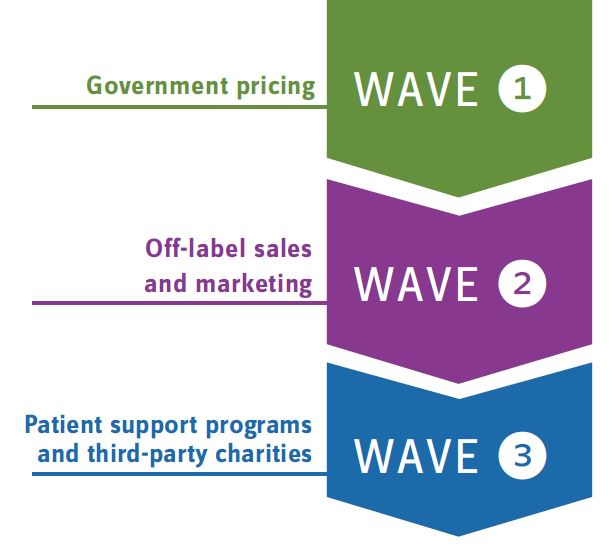 Government pricing

WAVE 1

Off-label sales and marketing

WAVE 2

Patient support programs and third-party charities

WAVE 3